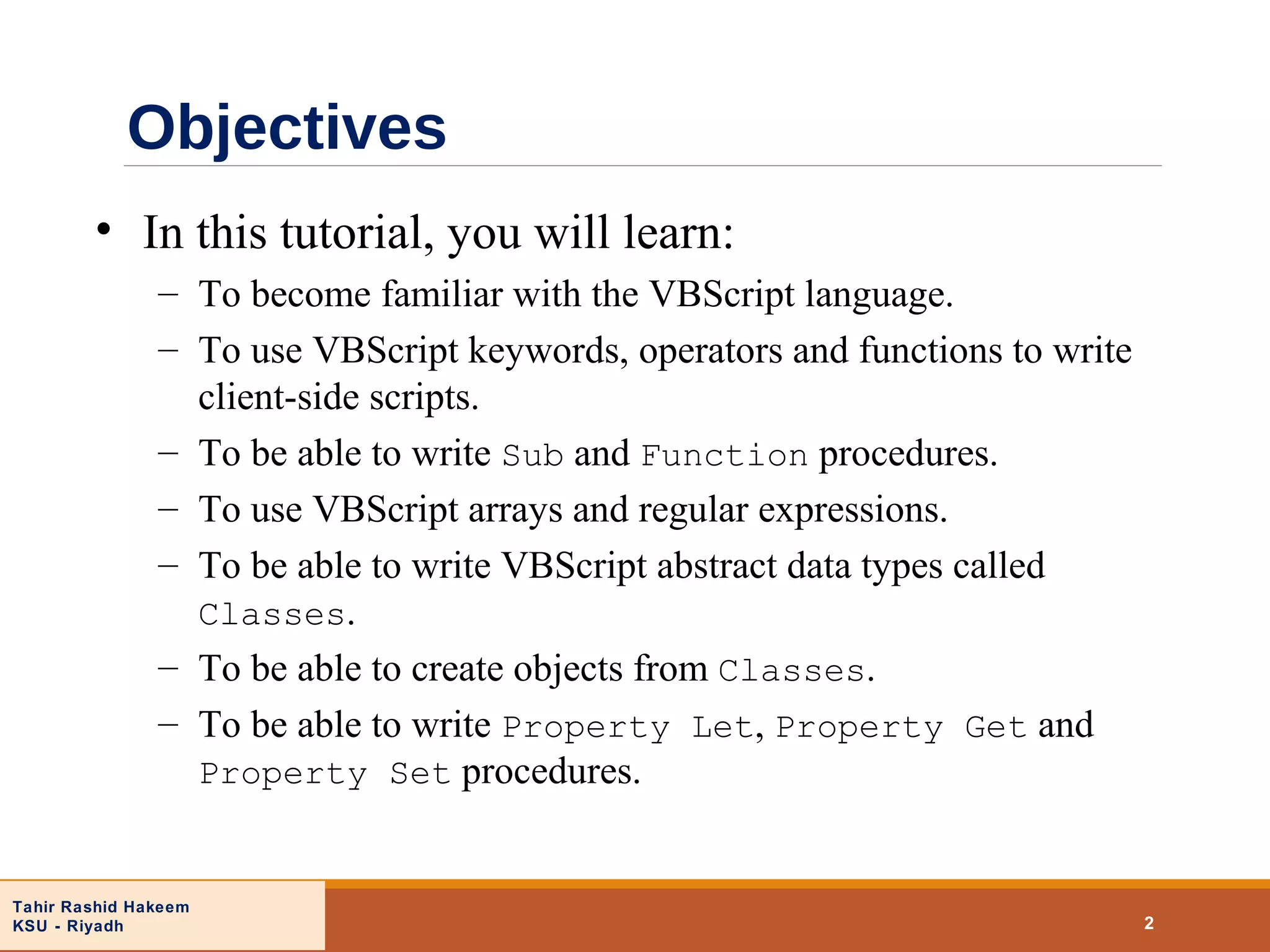 Objectives

• In this tutorial, you will learn:
– To become familiar with the VBScript language.
– To use VBScript keywords, operators and functions to write client-side scripts.
– To be able to write Sub and Function procedures.
– To use VBScript arrays and regular expressions.
– To be able to write VBScript abstract data types called Classes.
– To be able to create objects from Classes.
– To be able to write Property Let, Property Get and Property Set procedures.

Tahir Rashid Hakeem
KSU - Riyadh

2